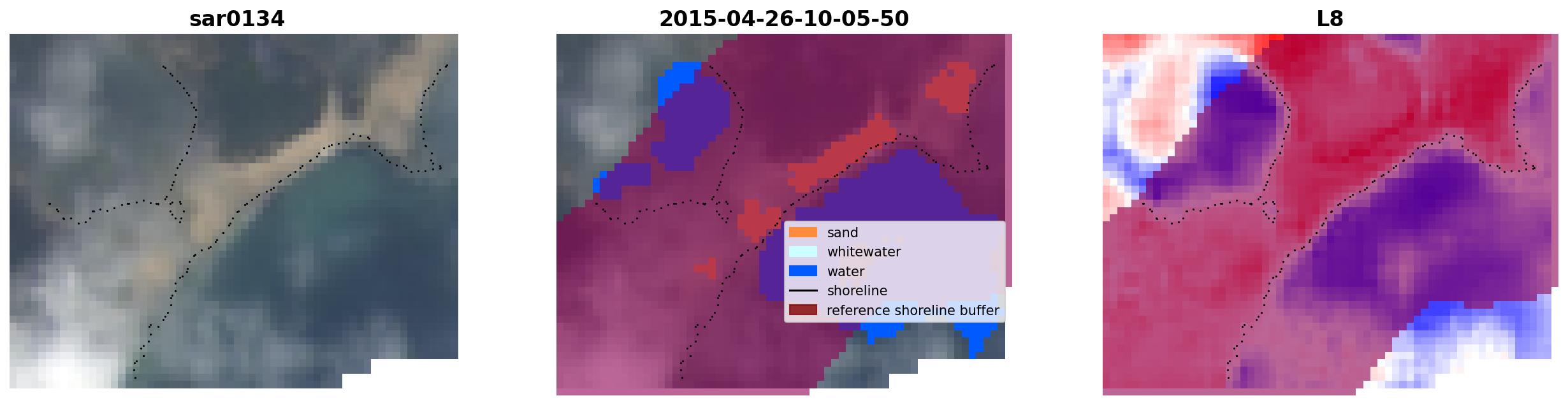 sar0134

2015-04-26-10-05-50

sand
whitewater
water
shoreline
reference shoreline buffer

L8